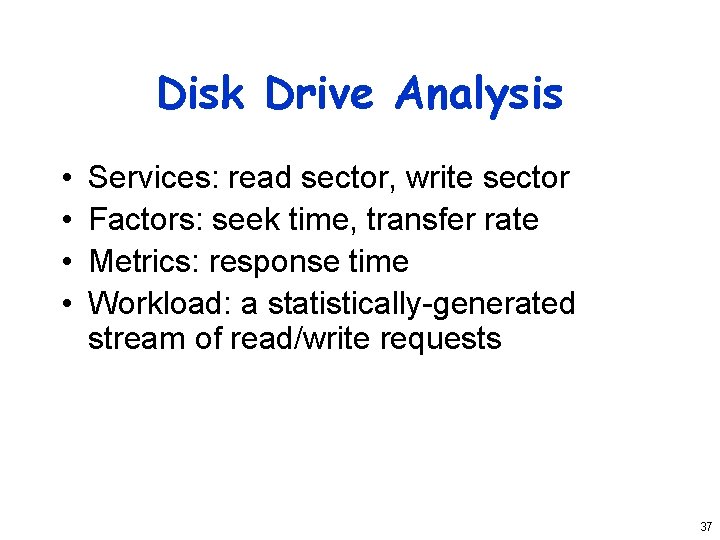 Disk Drive Analysis

• Services: read sector, write sector
• Factors: seek time, transfer rate
• Metrics: response time
• Workload: a statistically-generated stream of read/write requests

37